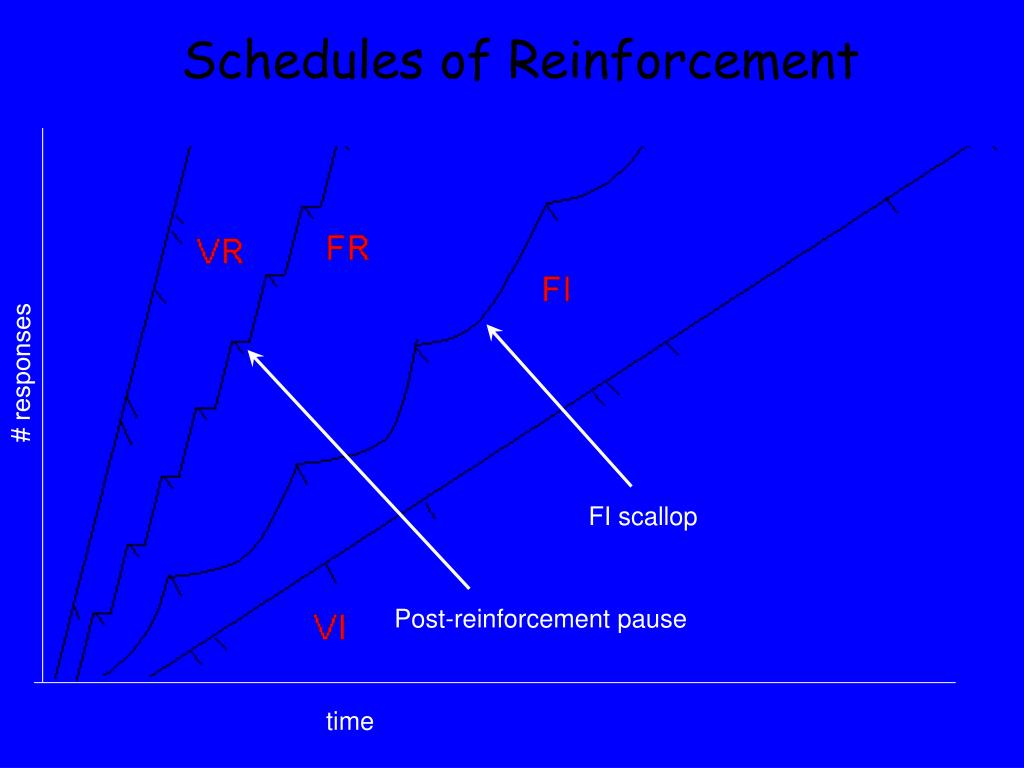 Schedules of Reinforcement

# responses

VR

FR

FI

FI scallop

Post-reinforcement pause

VI

time